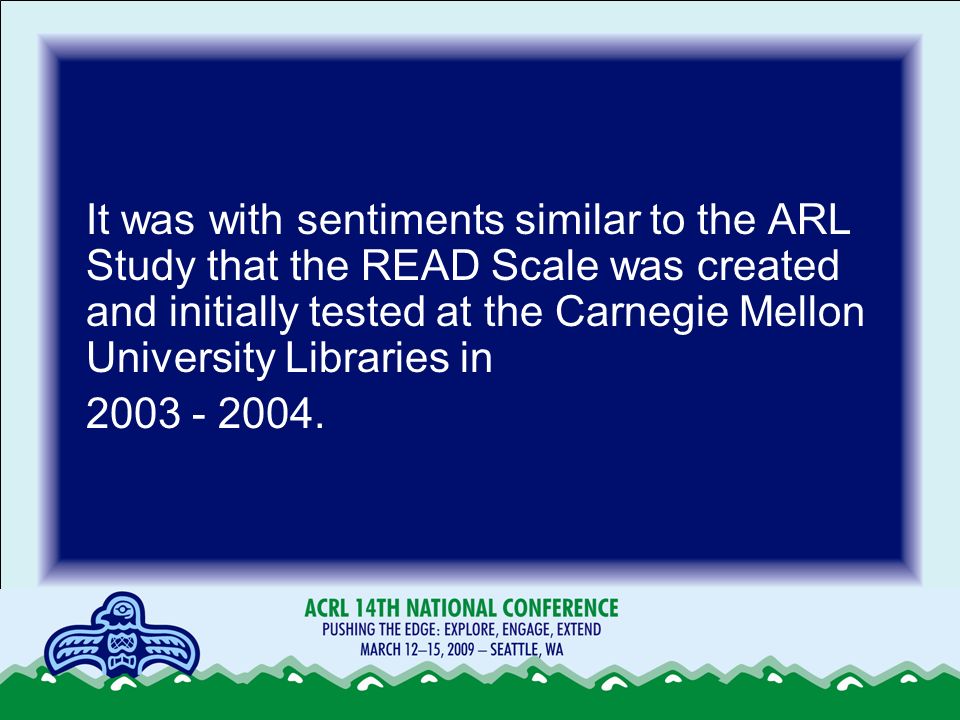 It was with sentiments similar to the ARL Study that the READ Scale was created and initially tested at the Carnegie Mellon University Libraries in

2003 - 2004.

ACRL 14TH NATIONAL CONFERENCE
PUSHING THE EDGE: EXPLORE, ENGAGE, EXTEND
MARCH 12–15, 2009 – SEATTLE, WA